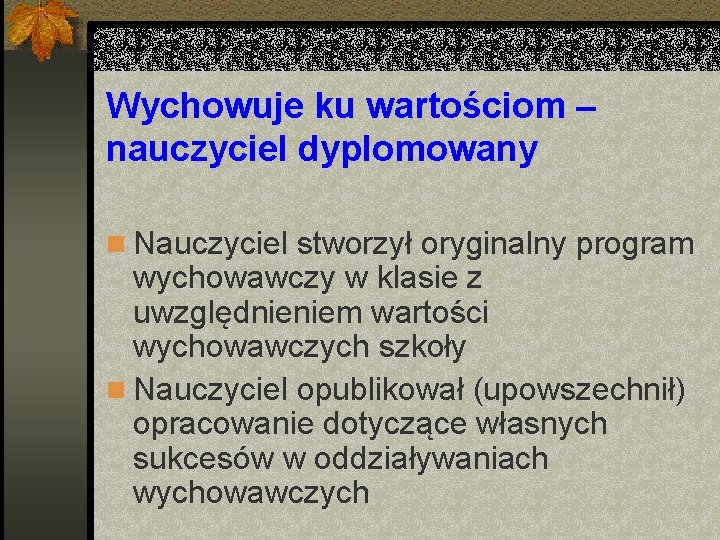 Wychowuje ku wartościom – nauczyciel dyplomowany

Nauczyciel stworzył oryginalny program wychowawczy w klasie z uwzględnieniem wartości wychowawczych szkoły

Nauczyciel opublikował (upowszechnił) opracowanie dotyczące własnych sukcesów w oddziaływaniach wychowawczych